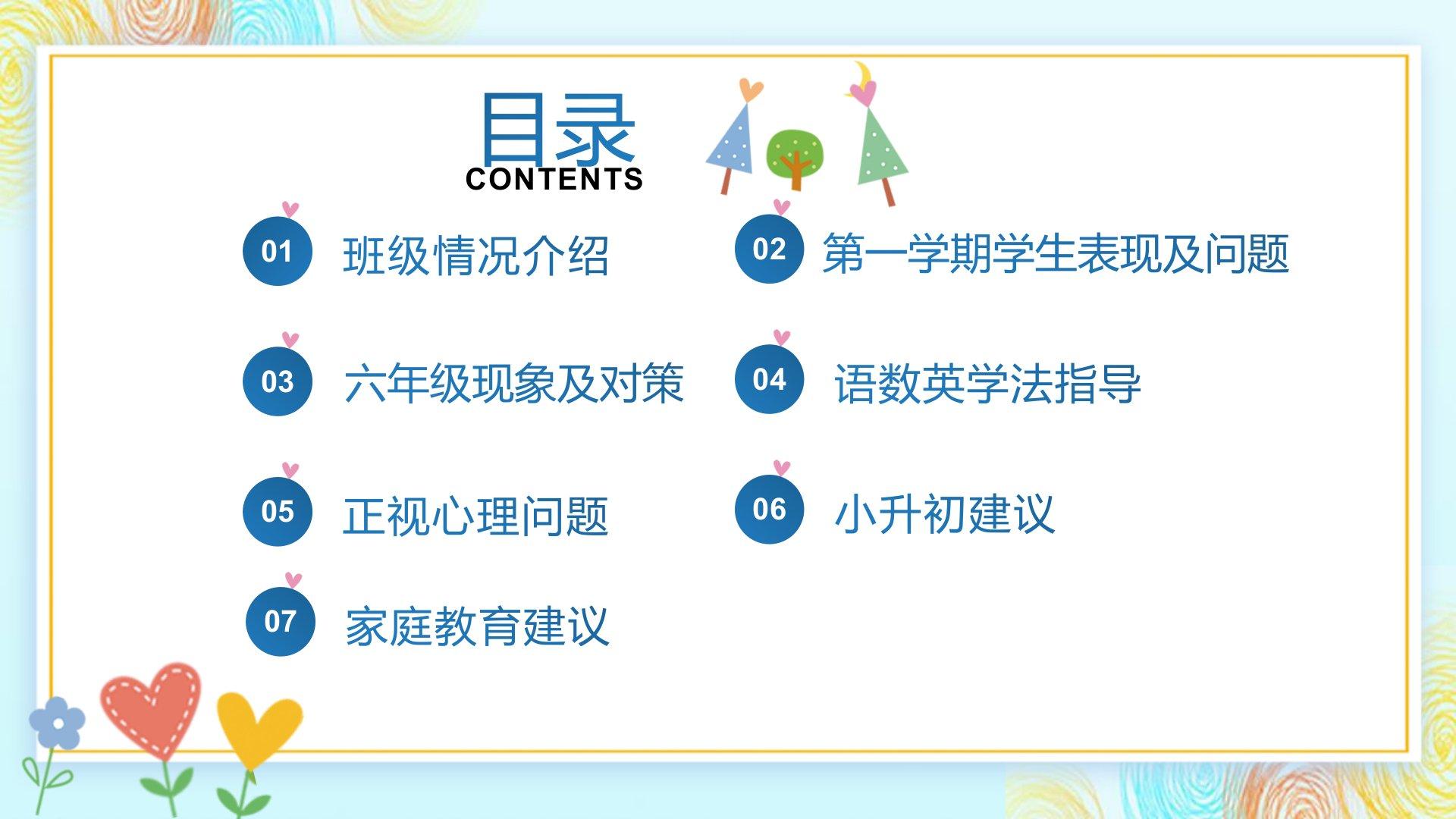 目录
CONTENTS

01 班级情况介绍

02 第一学期学生表现及问题

03 六年级现象及对策

04 语数英学法指导

05 正视心理问题

06 小升初建议

07 家庭教育建议